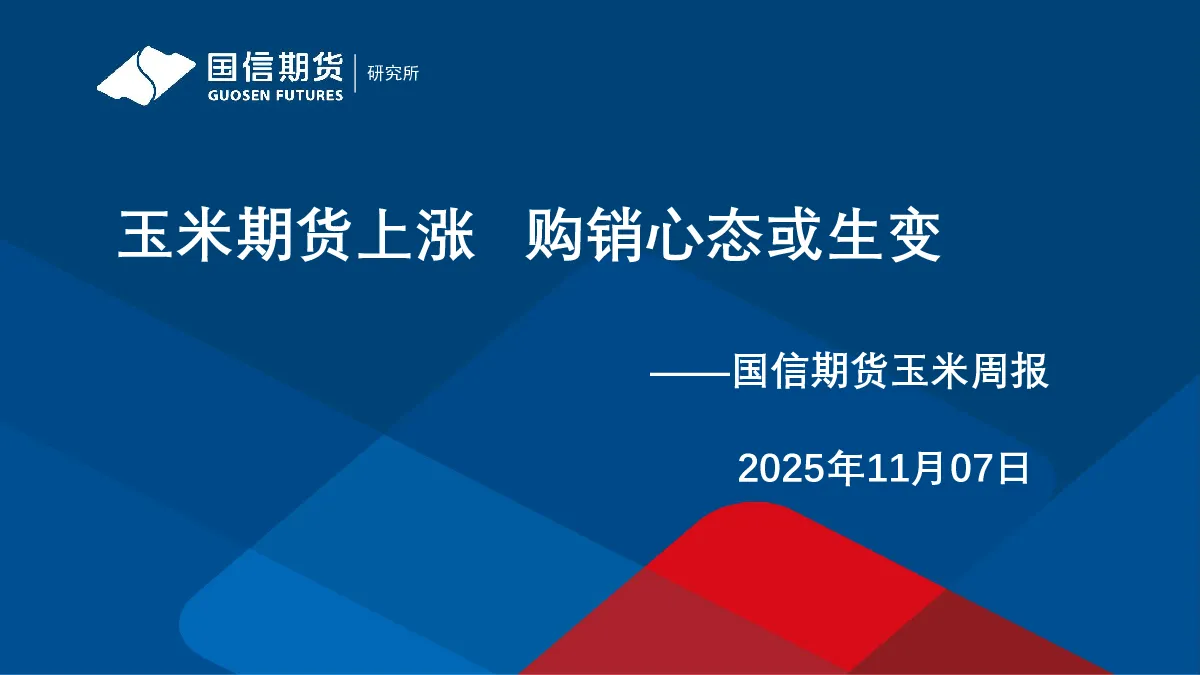 国信期货 GUOSEN FUTURES 研究所

玉米期货上涨 购销心态或生变

——国信期货玉米周报

2025年11月07日